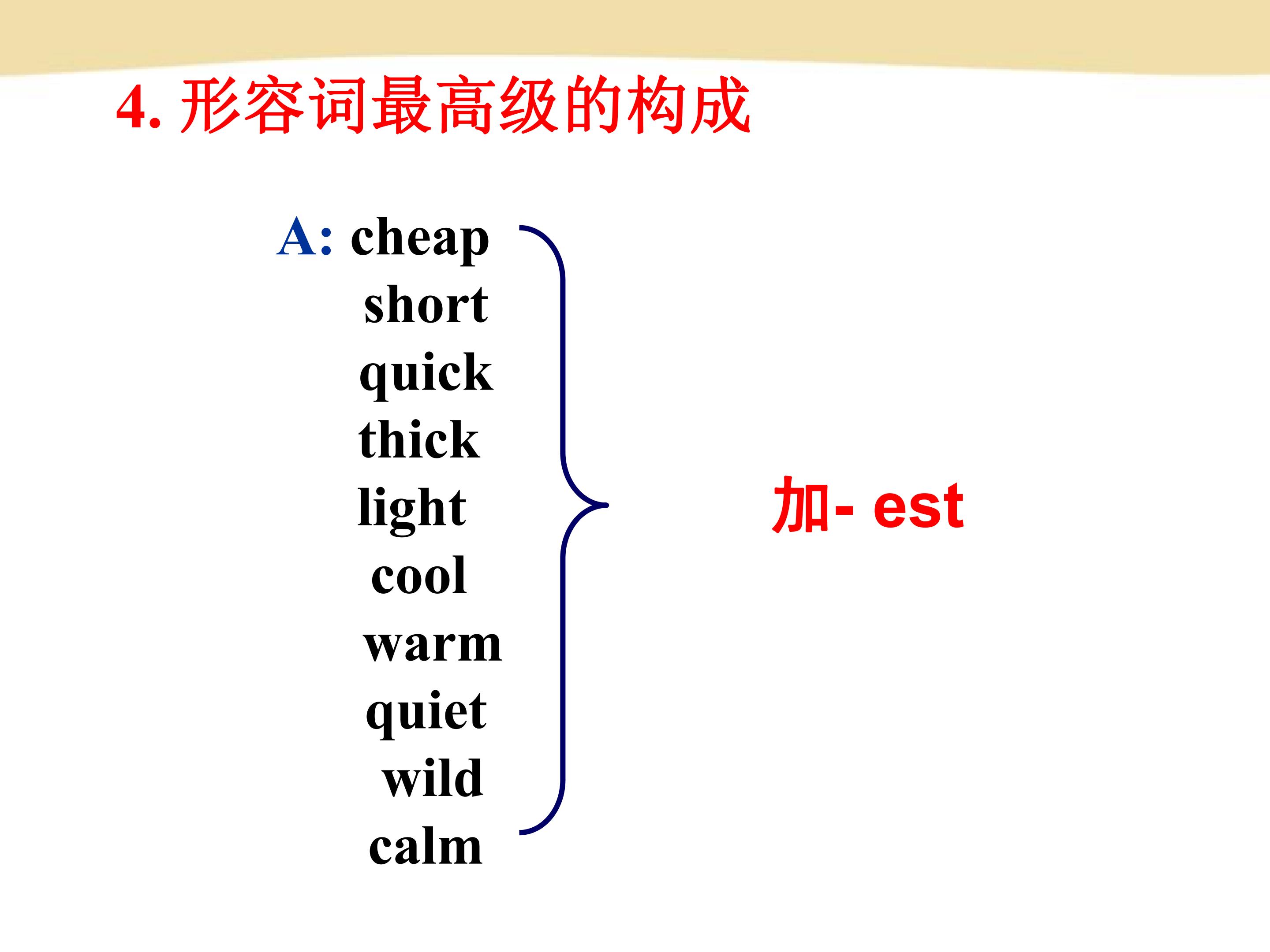 4.形容词最高级的构成

A: cheap
short
quick
thick
light
cool
warm
quiet
wild
calm

加- est